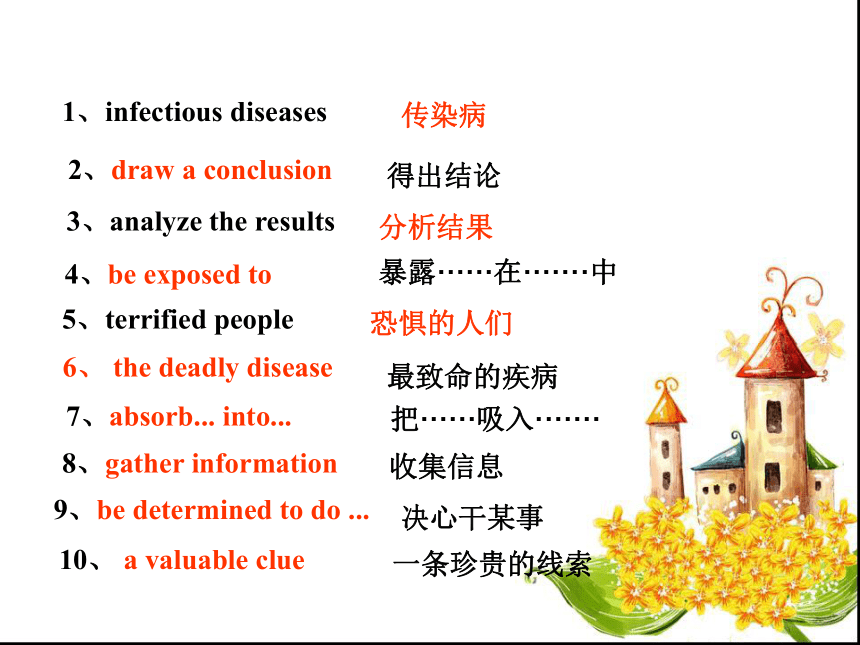 1、infectious diseases 传染病

2、draw a conclusion 得出结论

3、analyze the results 分析结果

4、be exposed to 暴露……在……中

5、terrified people 恐惧的人们

6、 the deadly disease 最致命的疾病

7、absorb... into... 把……吸入……

8、gather information 收集信息

9、be determined to do ... 决心干某事

10、 a valuable clue 一条珍贵的线索